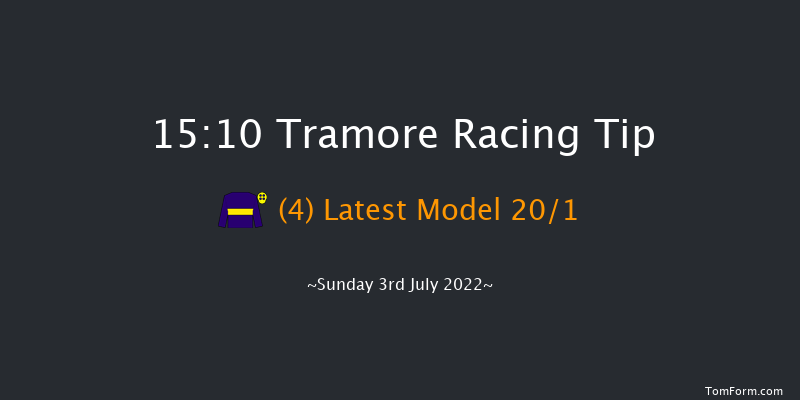 15:10 Tramore Racing Tip

(4) Latest Model 20/1

~Sunday 3rd July 2022~

TomForm.com